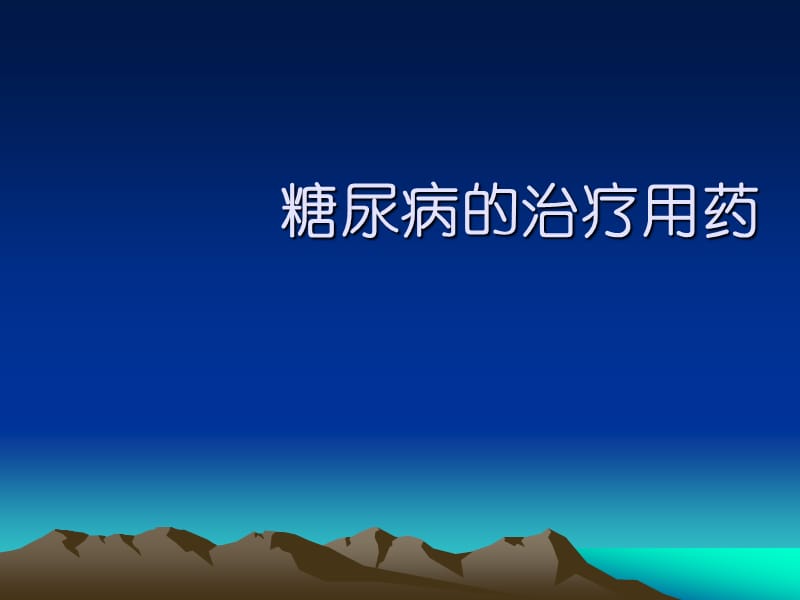 糖尿病的治疗用药